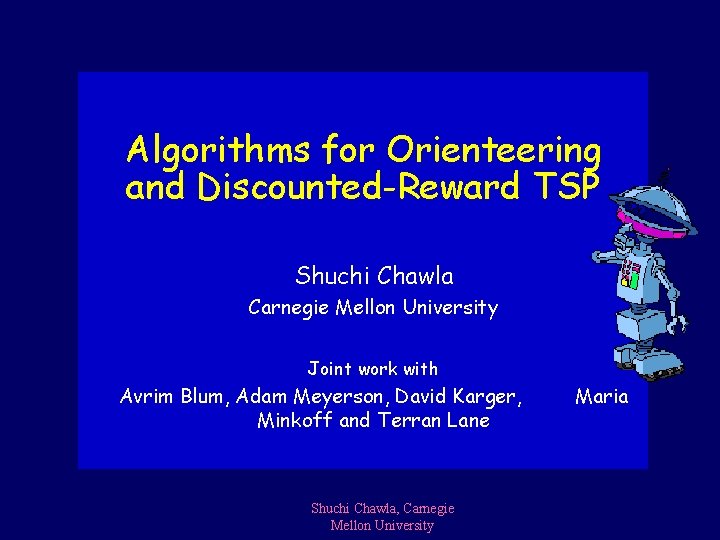 Algorithms for Orienteering and Discounted-Reward TSP

Shuchi Chawla
Carnegie Mellon University

Joint work with
Avrim Blum, Adam Meyerson, David Karger, Maria Minkoff and Terran Lane

Shuchi Chawla, Carnegie Mellon University